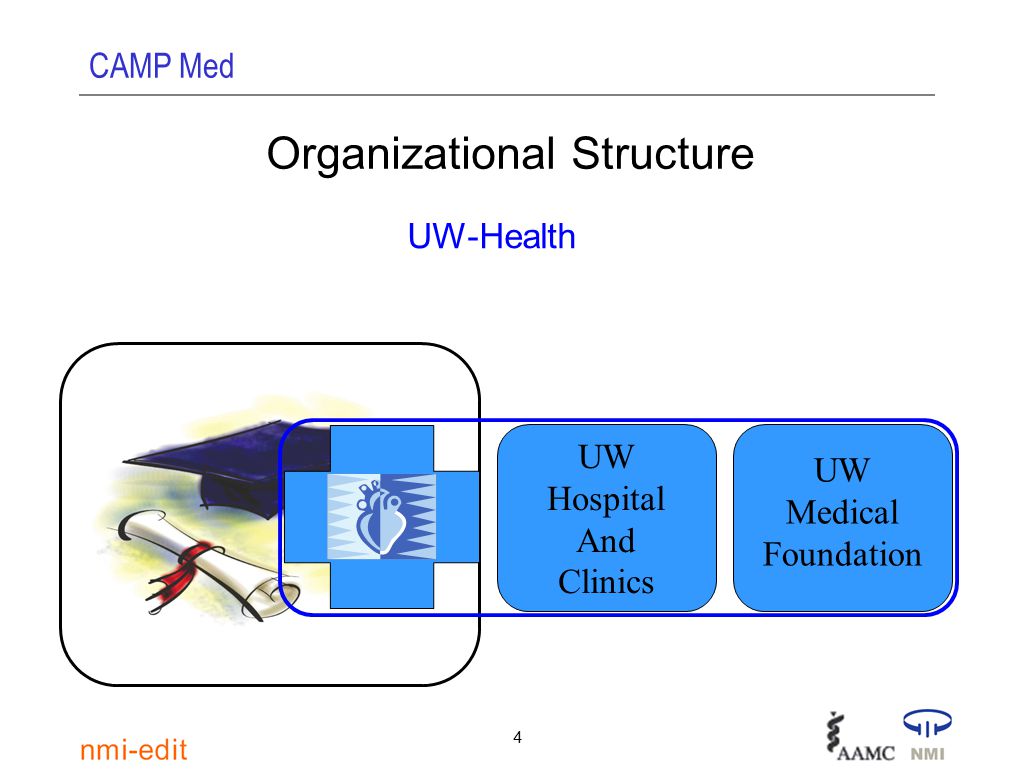 CAMP Med

Organizational Structure

UW-Health

UW Hospital And Clinics

UW Medical Foundation

nmi-edit

4

AAMC NMI